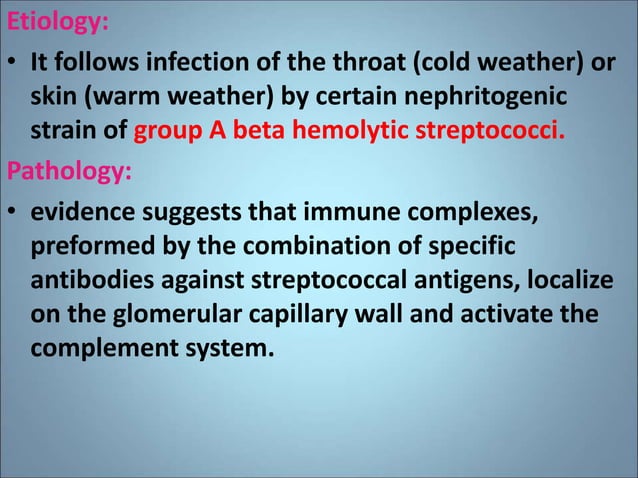 Etiology:

• It follows infection of the throat (cold weather) or skin (warm weather) by certain nephritogenic strain of group A beta hemolytic streptococci.

Pathology:

• evidence suggests that immune complexes, preformed by the combination of specific antibodies against streptococcal antigens, localize on the glomerular capillary wall and activate the complement system.